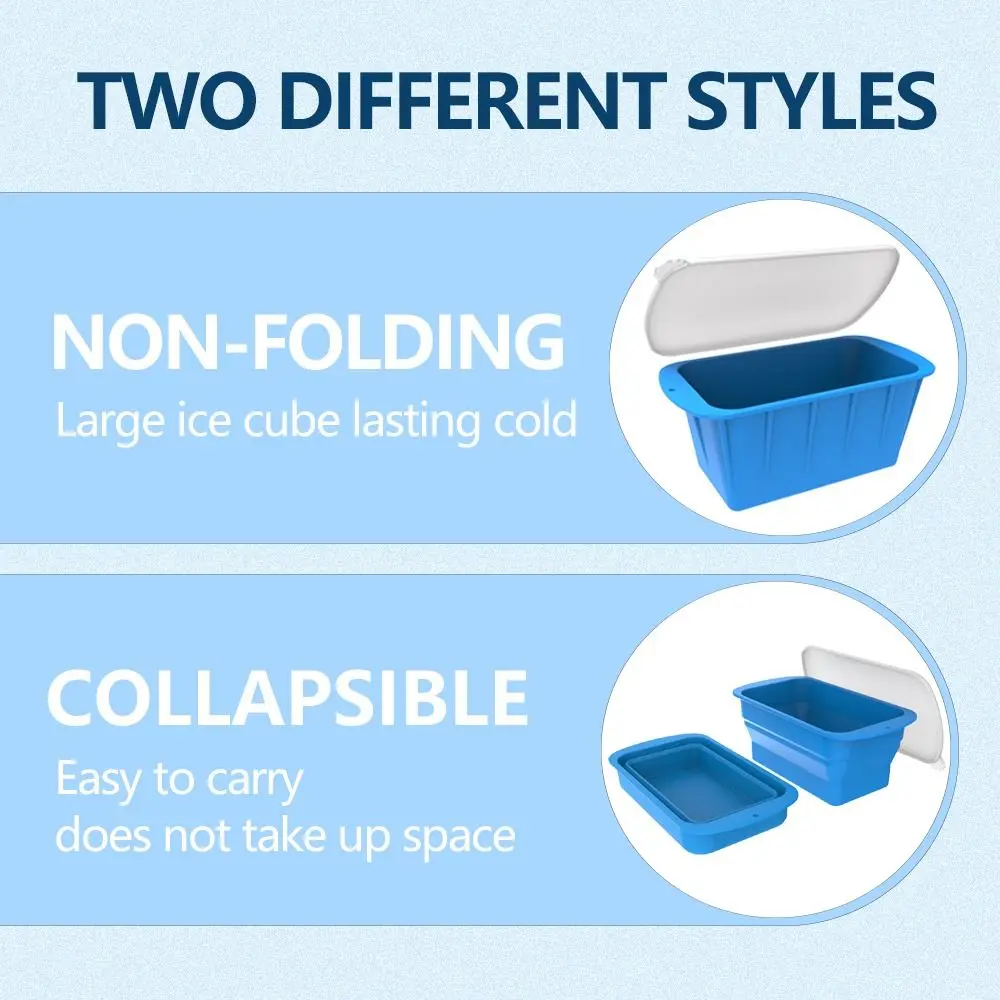 TWO DIFFERENT STYLES

NON-FOLDING
Large ice cube lasting cold

COLLAPSIBLE
Easy to carry
does not take up space